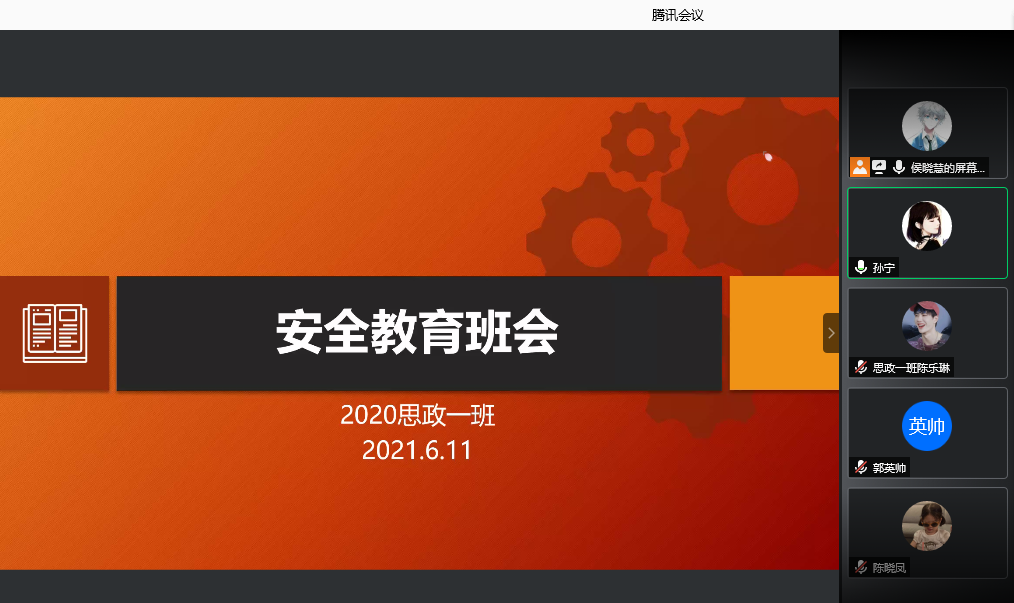 腾讯会议

安全教育班会

2020思政一班
2021.6.11

侯晓慧的屏幕...

孙宁

思政一班陈乐琳

英帅

郭英帅

陈晓凤